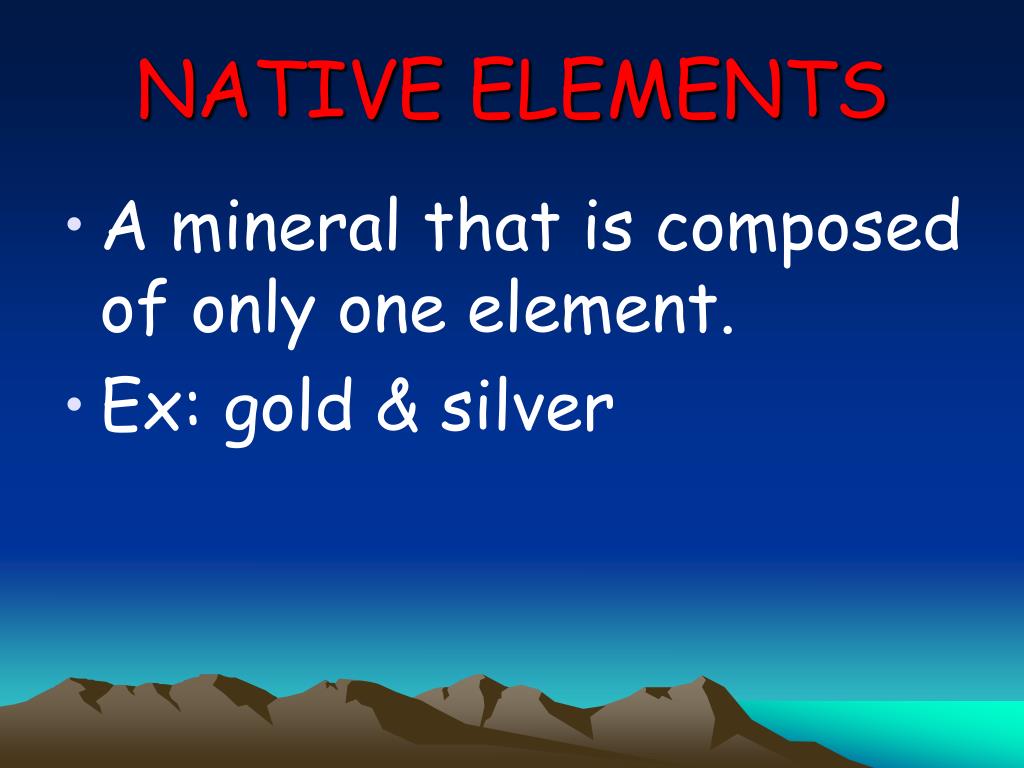 NATIVE ELEMENTS

• A mineral that is composed of only one element.
• Ex: gold & silver